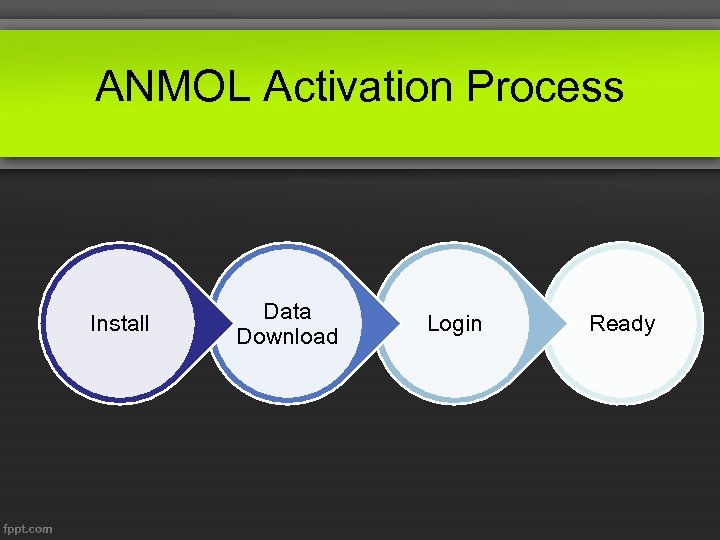 ANMOL Activation Process

Install

Data Download

Login

Ready

fppt.com